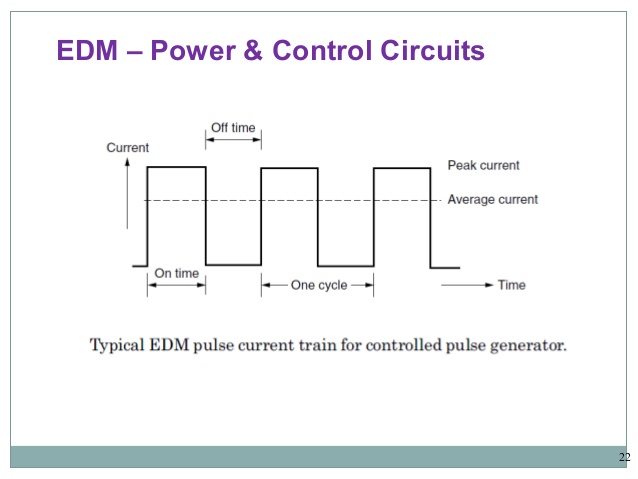 EDM – Power & Control Circuits

Off time

Current

Peak current

Average current

On time

One cycle

Time

Typical EDM pulse current train for controlled pulse generator.

22